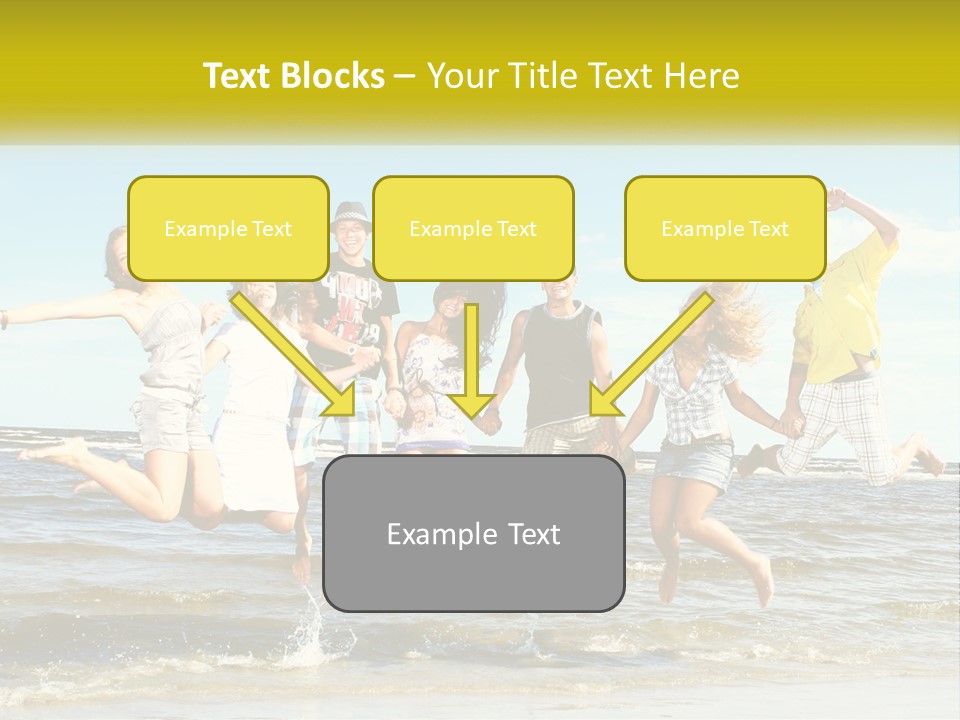 Text Blocks – Your Title Text Here

Example Text

Example Text

Example Text

Example Text